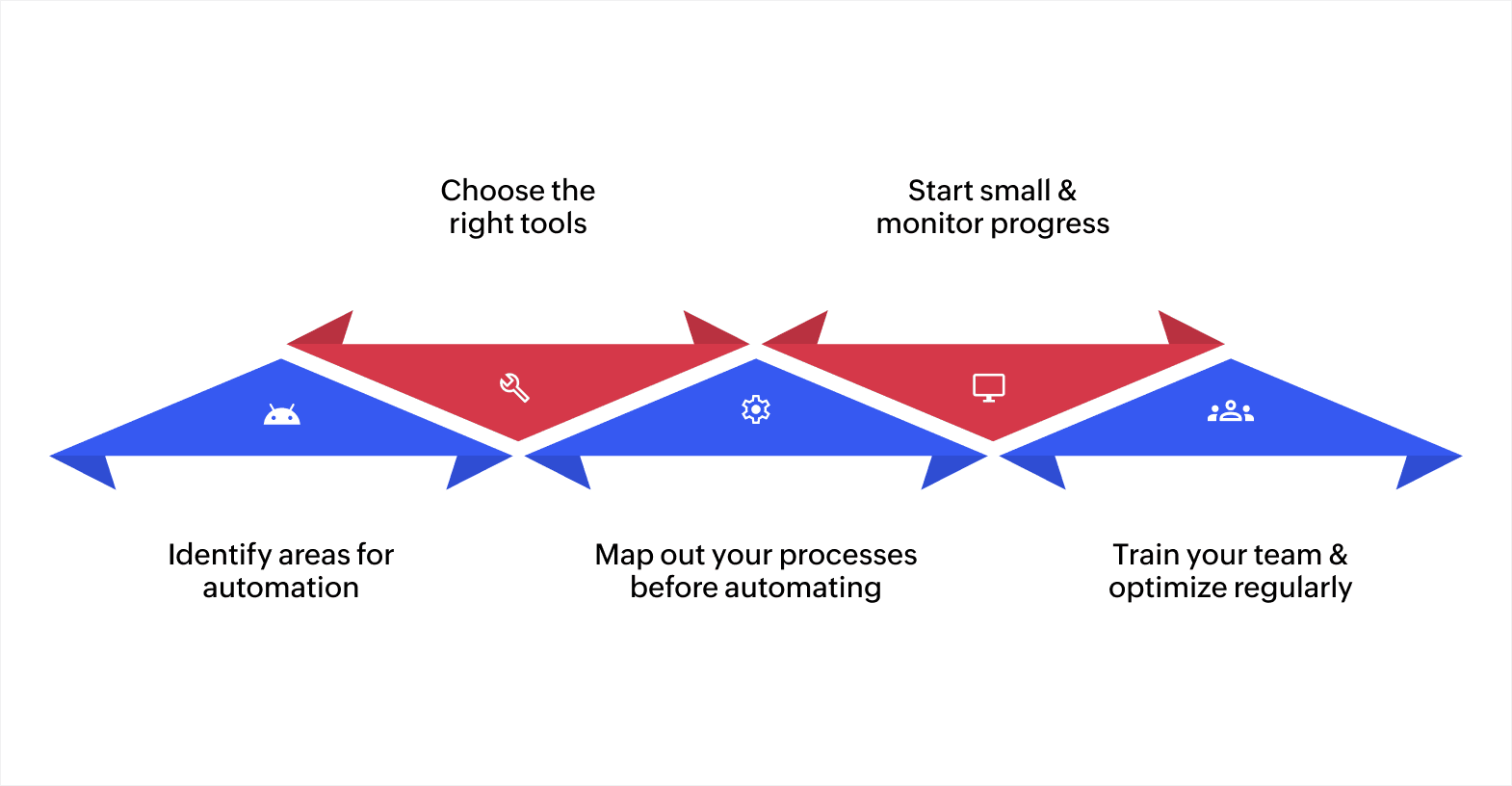 Choose the right tools

Start small & monitor progress

Identify areas for automation

Map out your processes before automating

Train your team & optimize regularly